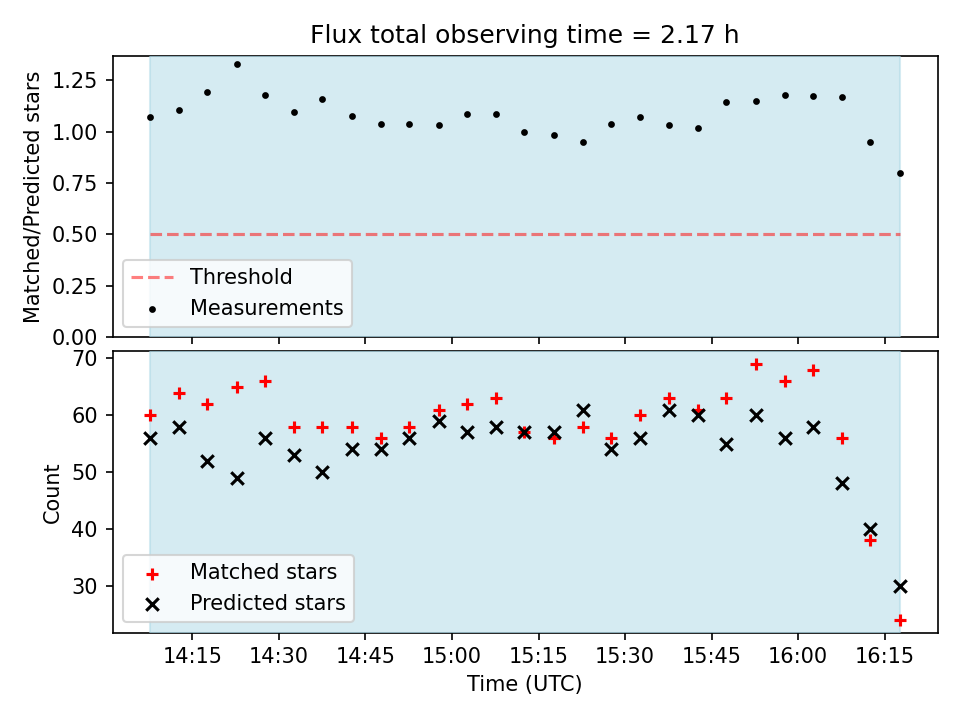 Flux total observing time = 2.17 h

Matched/Predicted stars

1.25
1.00
0.75
0.50
0.25
0.00

Threshold
Measurements

Count

70
60
50
40
30

Matched stars
Predicted stars

14:15 14:30 14:45 15:00 15:15 15:30 15:45 16:00 16:15

Time (UTC)